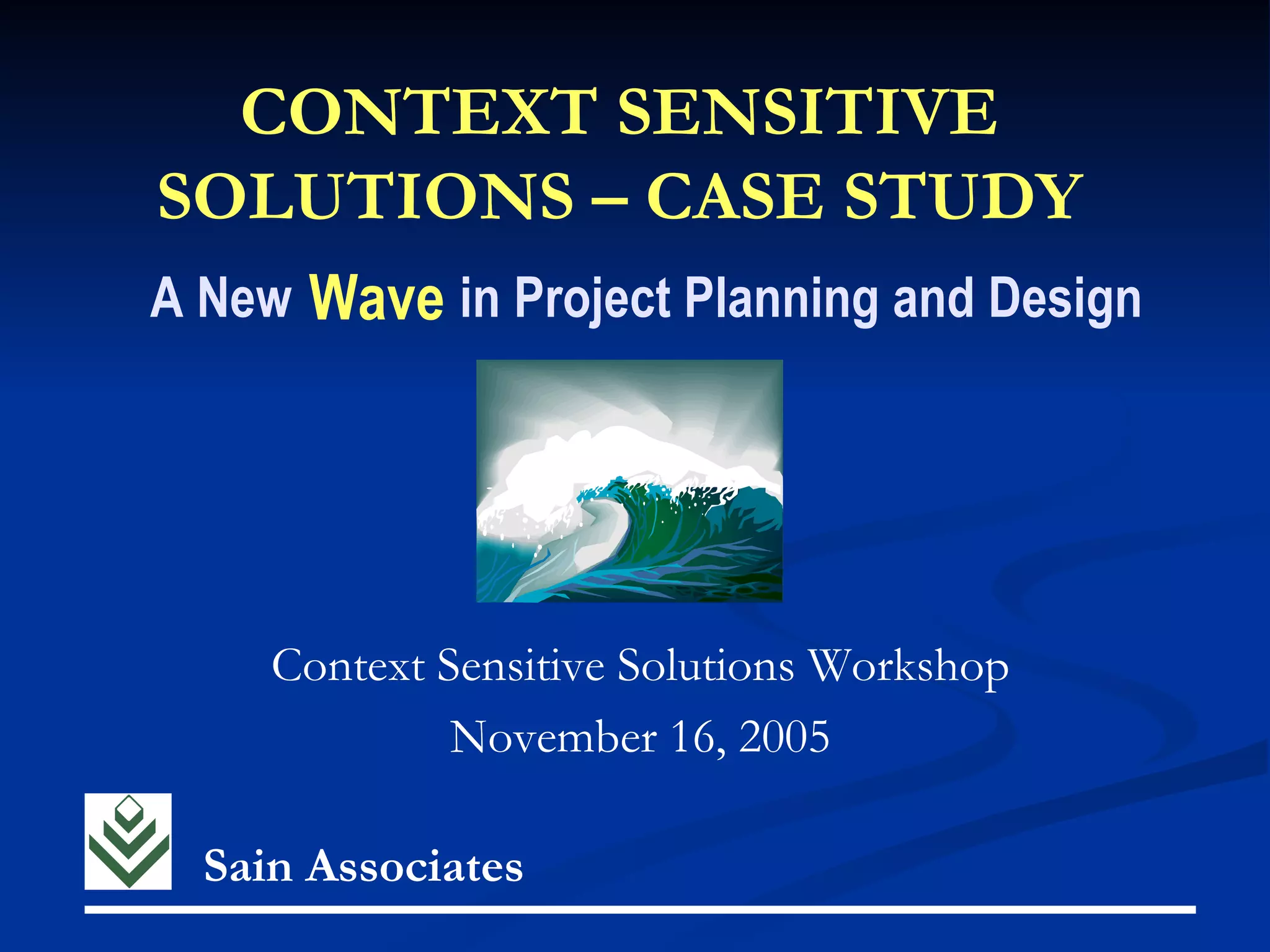 CONTEXT SENSITIVE SOLUTIONS – CASE STUDY

A New Wave in Project Planning and Design

Context Sensitive Solutions Workshop

November 16, 2005

Sain Associates